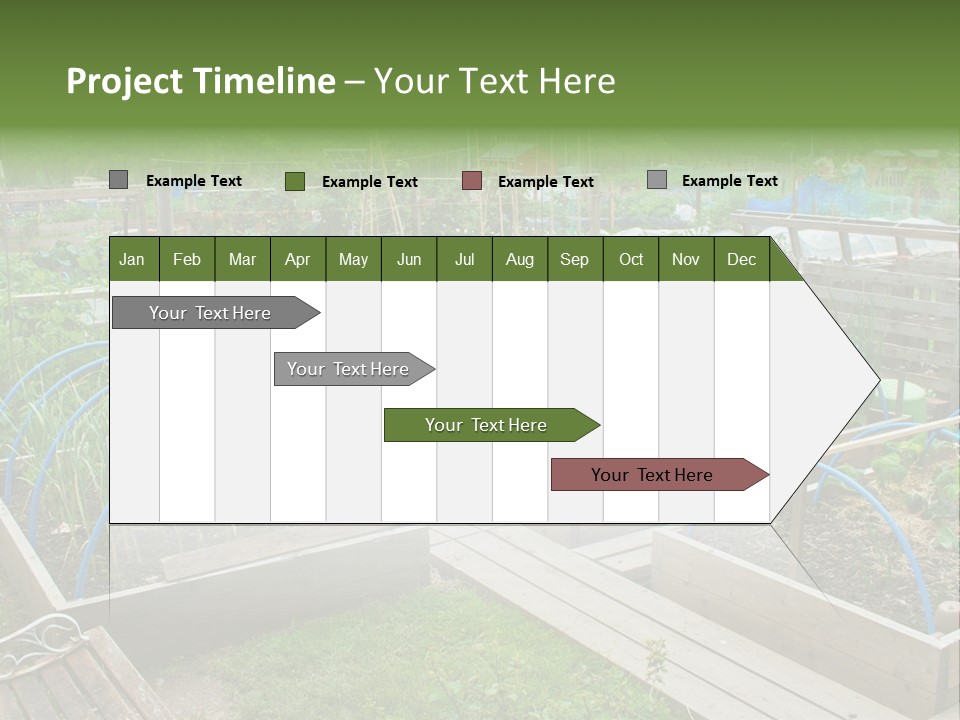 Project Timeline – Your Text Here

Example Text
Example Text
Example Text
Example Text

| Jan | Feb | Mar | Apr | May | Jun | Jul | Aug | Sep | Oct | Nov | Dec |
|---|---|---|---|---|---|---|---|---|---|---|---|

Your Text Here

Your Text Here

Your Text Here

Your Text Here